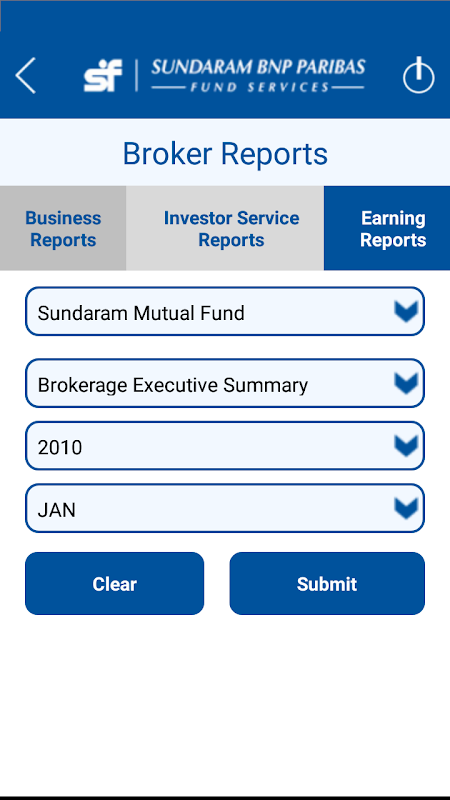 sf SUNDARAM BNP PARIBAS
FUND SERVICES

Broker Reports

Business Reports

Investor Service Reports

Earning Reports

Sundaram Mutual Fund

Brokerage Executive Summary

2010

JAN

Clear

Submit